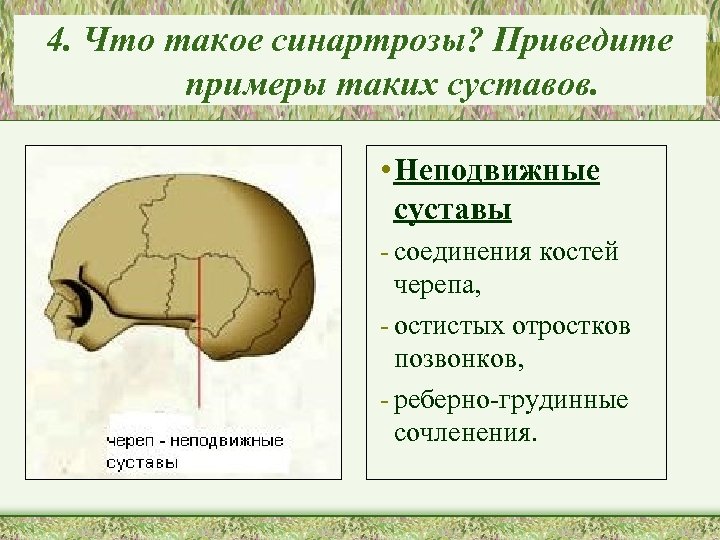 4. Что такое синартрозы? Приведите примеры таких суставов.

череп - неподвижные суставы

• Неподвижные суставы

- соединения костей черепа,

- остистых отростков позвонков,

- реберно-грудинные сочленения.